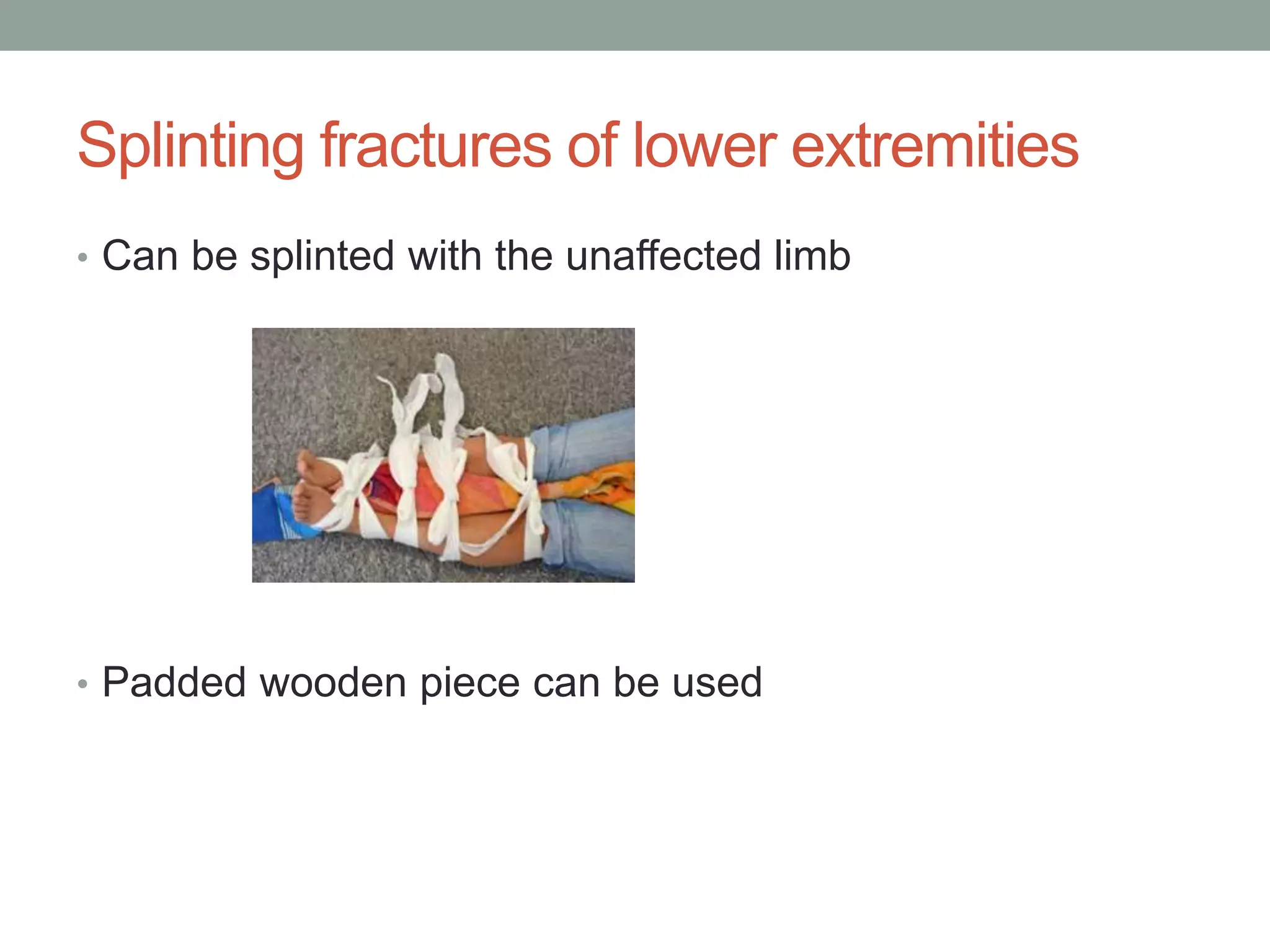 Splinting fractures of lower extremities

• Can be splinted with the unaffected limb

• Padded wooden piece can be used